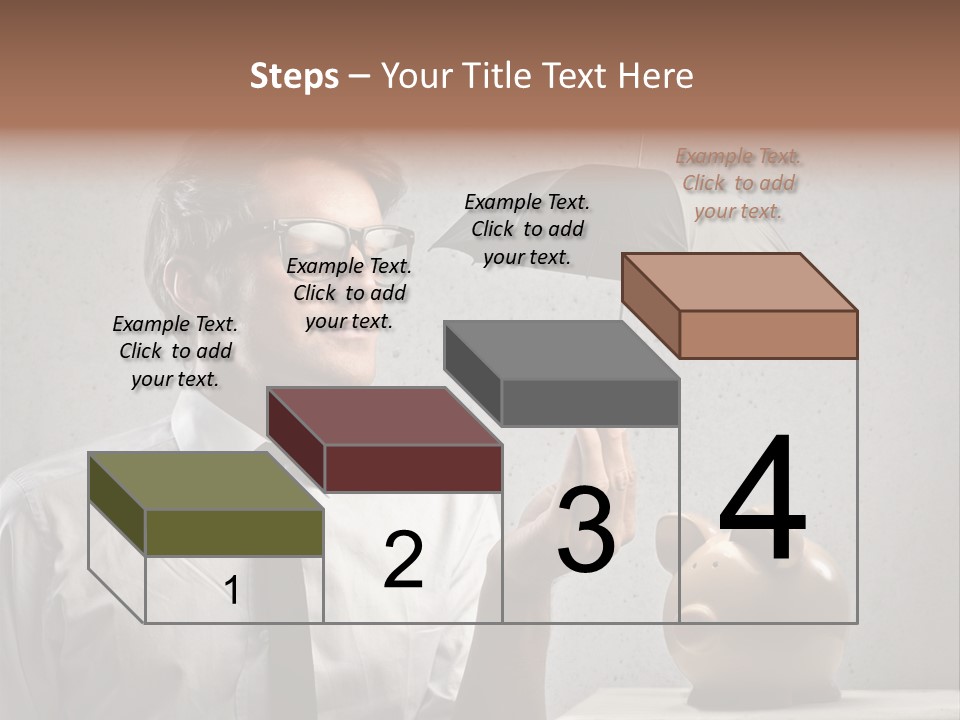 Steps – Your Title Text Here

Example Text. Click to add your text.

Example Text. Click to add your text.

Example Text. Click to add your text.

Example Text. Click to add your text.

1

2

3

4